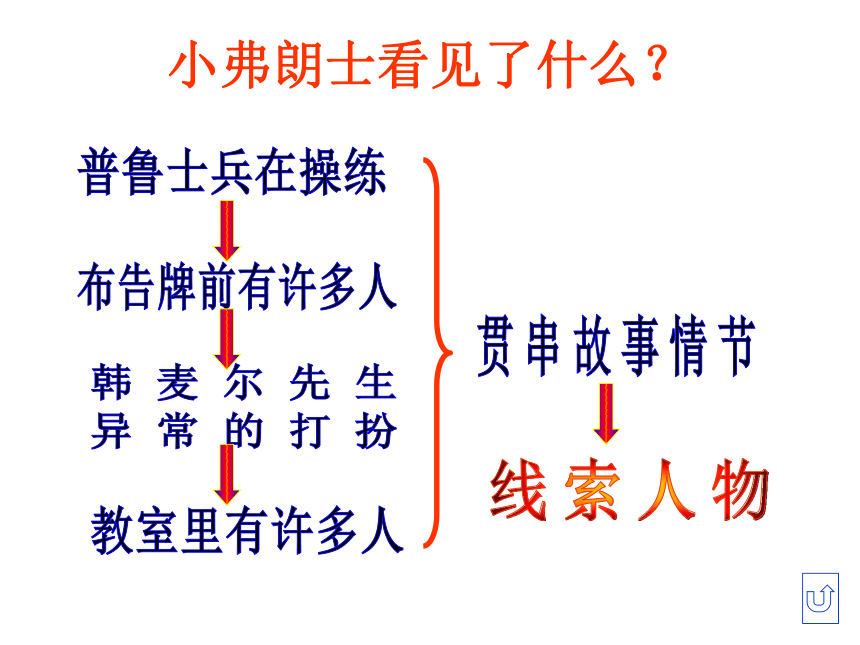 小弗朗士看见了什么？

普鲁士兵在操练

布告牌前有许多人

韩麦尔先生异常的打扮

教室里有许多人

贯串故事情节

线索人物